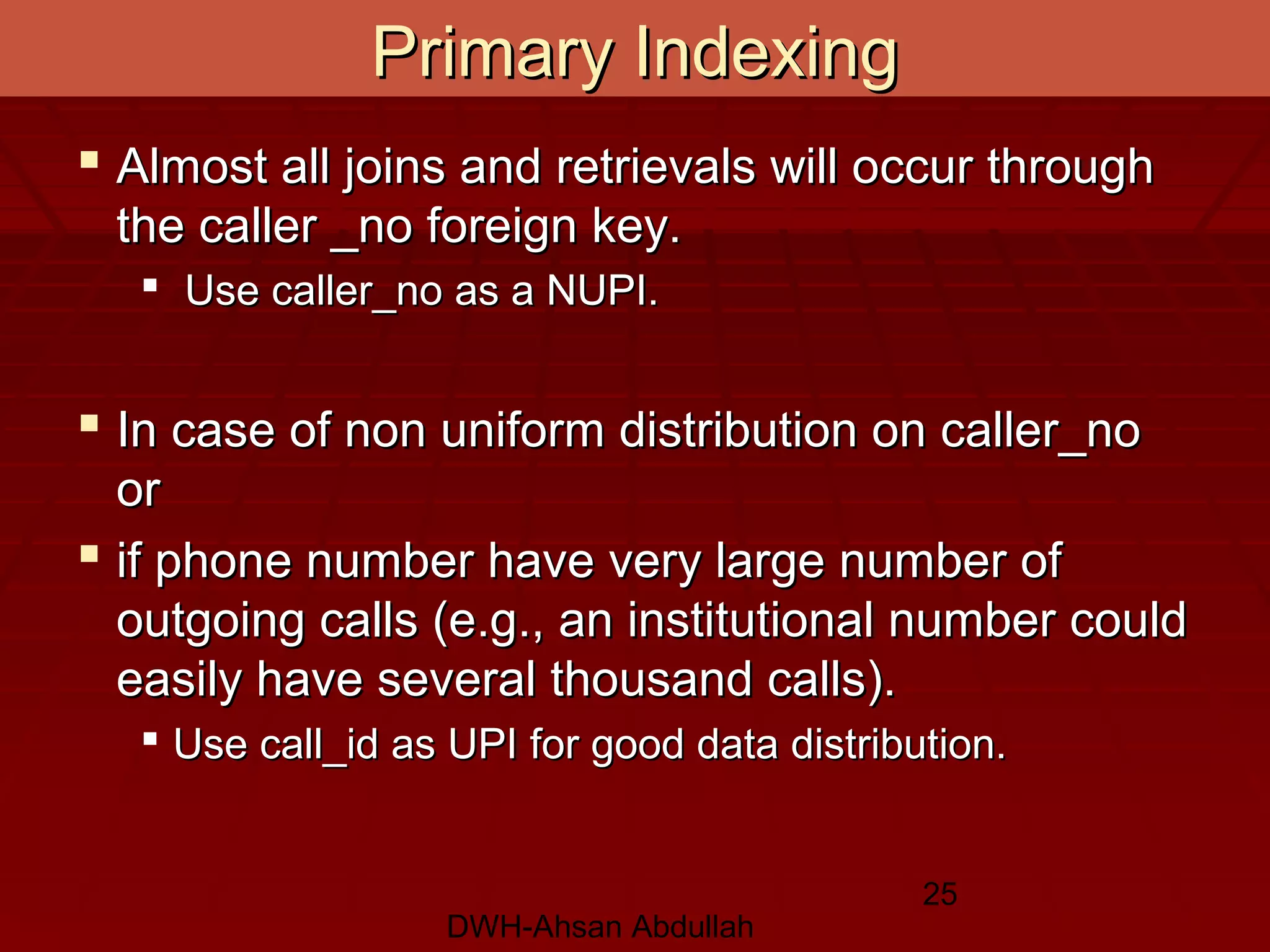 Primary Indexing

▪ Almost all joins and retrievals will occur through the caller _no foreign key.

▪ Use caller_no as a NUPI.

▪ In case of non uniform distribution on caller_no or

▪ if phone number have very large number of outgoing calls (e.g., an institutional number could easily have several thousand calls).

▪ Use call_id as UPI for good data distribution.

25

DWH-Ahsan Abdullah